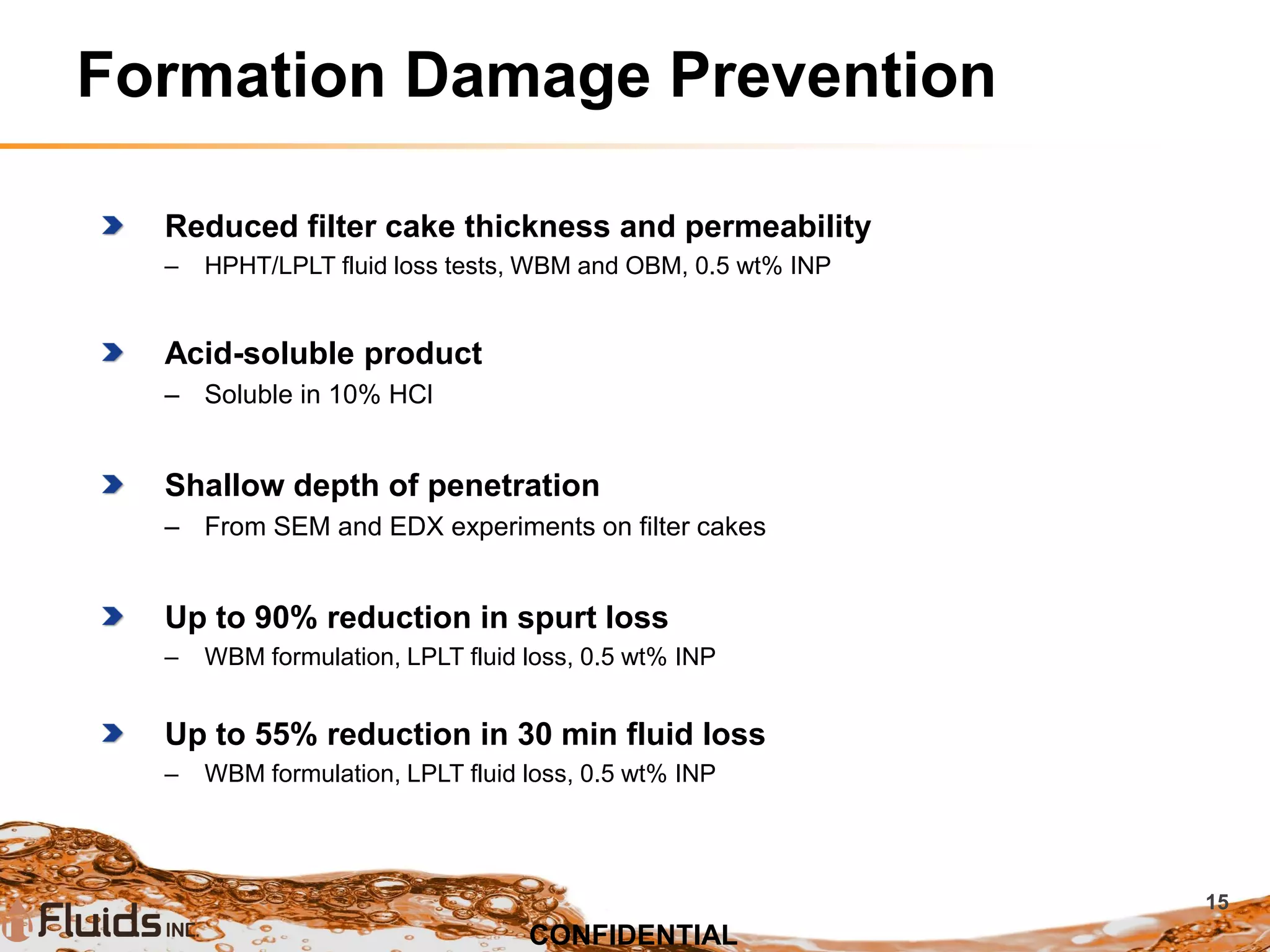 Formation Damage Prevention

Reduced filter cake thickness and permeability
– HPHT/LPLT fluid loss tests, WBM and OBM, 0.5 wt% INP

Acid-soluble product
– Soluble in 10% HCl

Shallow depth of penetration
– From SEM and EDX experiments on filter cakes

Up to 90% reduction in spurt loss
– WBM formulation, LPLT fluid loss, 0.5 wt% INP

Up to 55% reduction in 30 min fluid loss
– WBM formulation, LPLT fluid loss, 0.5 wt% INP

Fluids INC.

CONFIDENTIAL

15